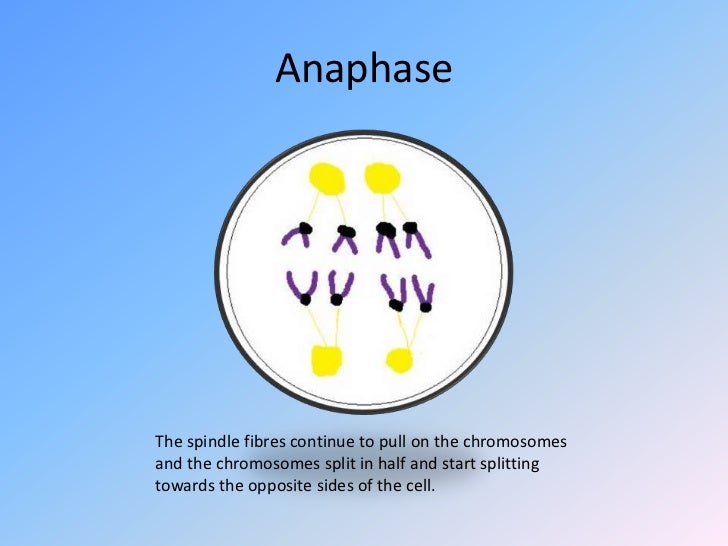 Anaphase

The spindle fibres continue to pull on the chromosomes and the chromosomes split in half and start splitting towards the opposite sides of the cell.